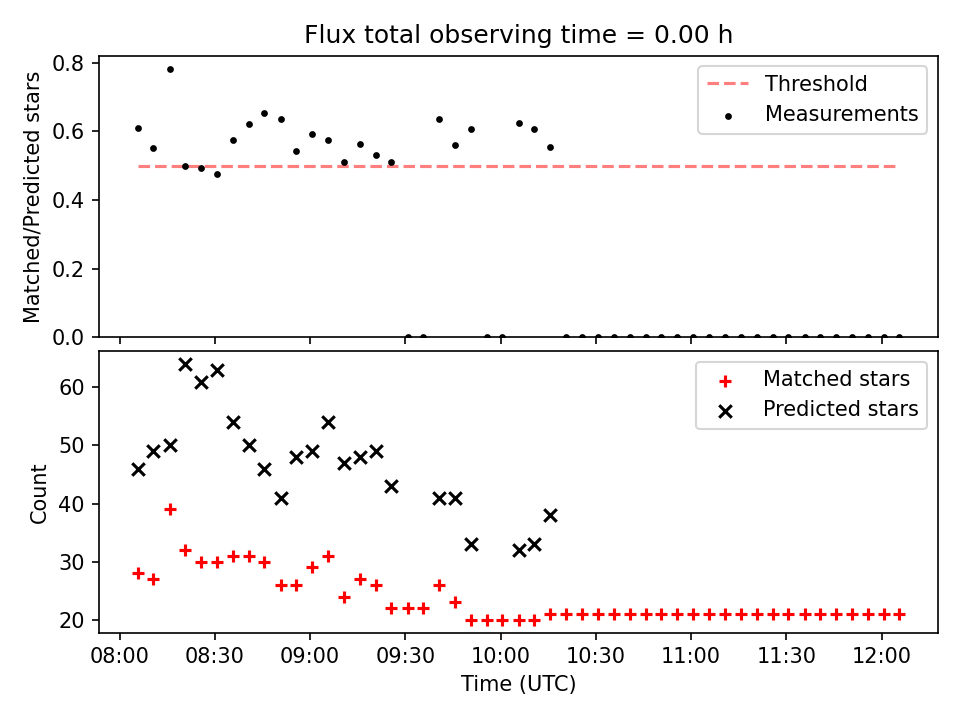 Flux total observing time = 0.00 h

Matched/Predicted stars

0.8
0.6
0.4
0.2
0.0

Threshold
Measurements

Count

60
50
40
30
20

Matched stars
Predicted stars

08:00 08:30 09:00 09:30 10:00 10:30 11:00 11:30 12:00

Time (UTC)